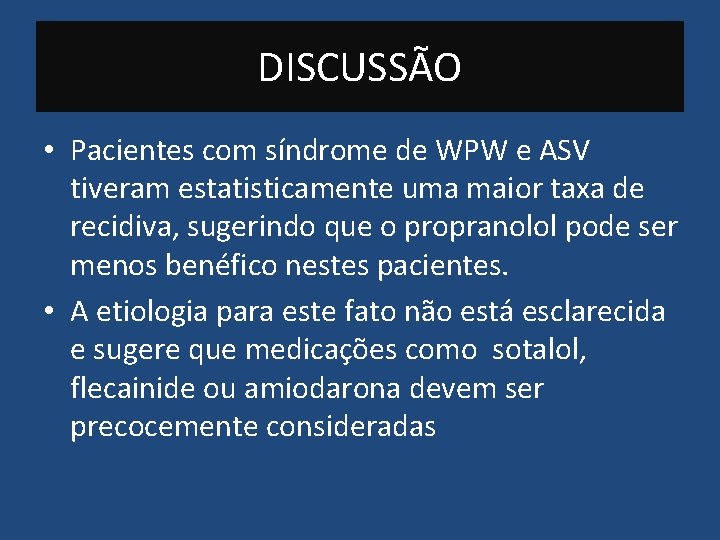 DISCUSSÃO

• Pacientes com síndrome de WPW e ASV tiveram estatisticamente uma maior taxa de recidiva, sugerindo que o propranolol pode ser menos benéfico nestes pacientes.

• A etiologia para este fato não está esclarecida e sugere que medicações como sotalol, flecainide ou amiodarona devem ser precocemente consideradas